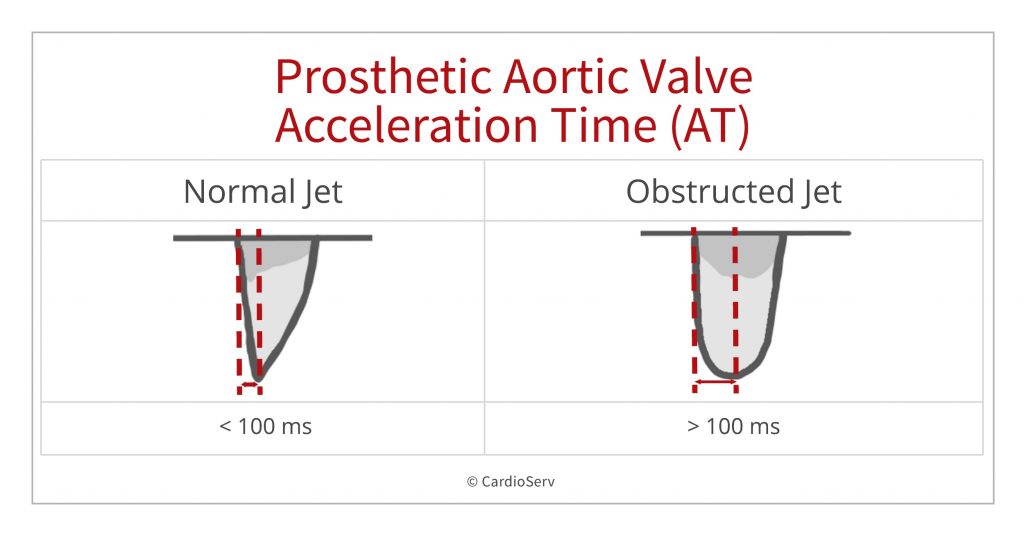 Prosthetic Aortic Valve Acceleration Time (AT)

| Normal Jet | Obstructed Jet |
|---|---|
| < 100 ms | > 100 ms |

© CardioServ